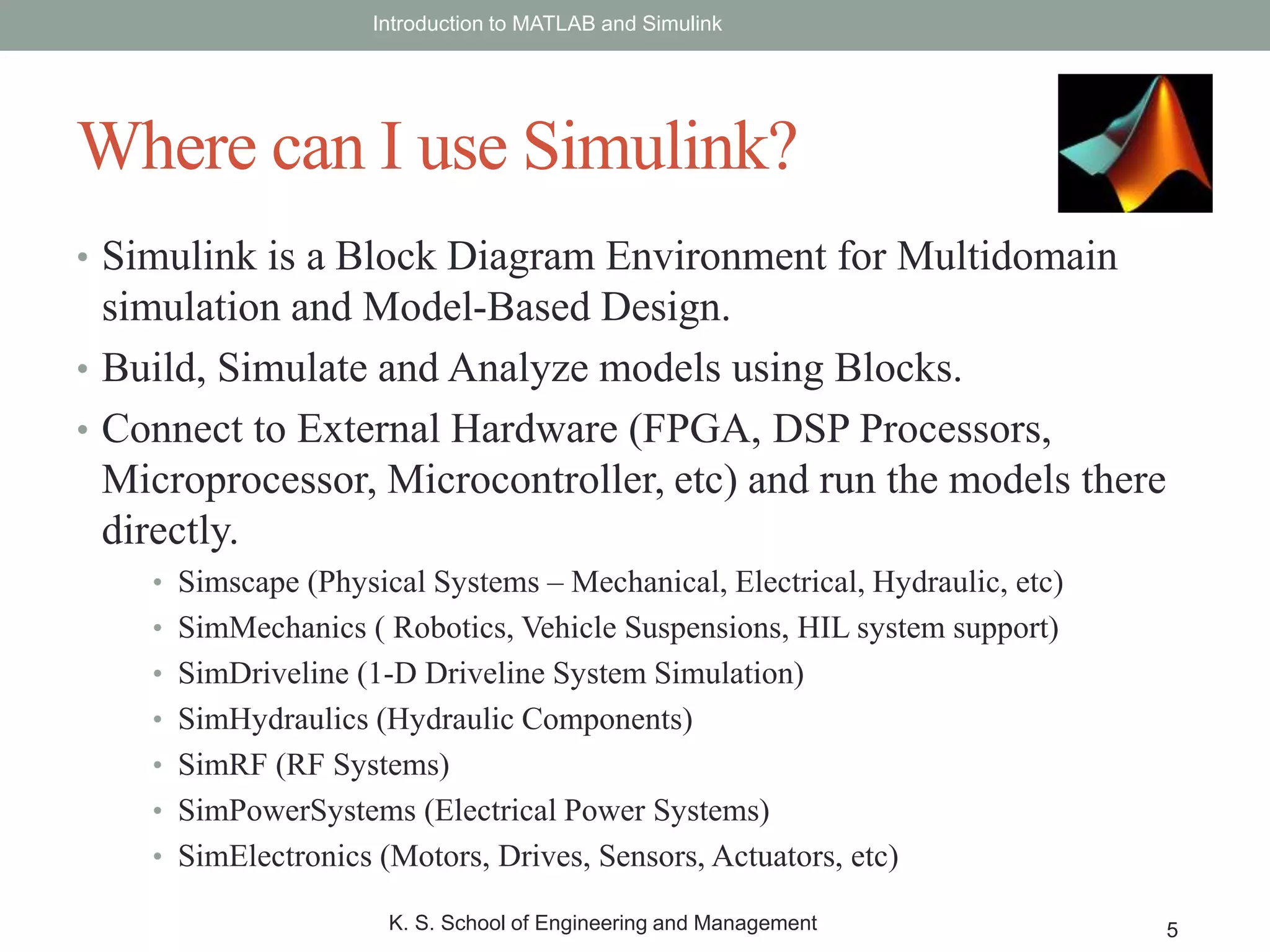 Introduction to MATLAB and Simulink

Where can I use Simulink?

• Simulink is a Block Diagram Environment for Multidomain simulation and Model-Based Design.
• Build, Simulate and Analyze models using Blocks.
• Connect to External Hardware (FPGA, DSP Processors, Microprocessor, Microcontroller, etc) and run the models there directly.
  • Simscape (Physical Systems – Mechanical, Electrical, Hydraulic, etc)
  • SimMechanics ( Robotics, Vehicle Suspensions, HIL system support)
  • SimDriveline (1-D Driveline System Simulation)
  • SimHydraulics (Hydraulic Components)
  • SimRF (RF Systems)
  • SimPowerSystems (Electrical Power Systems)
  • SimElectronics (Motors, Drives, Sensors, Actuators, etc)

K. S. School of Engineering and Management

5